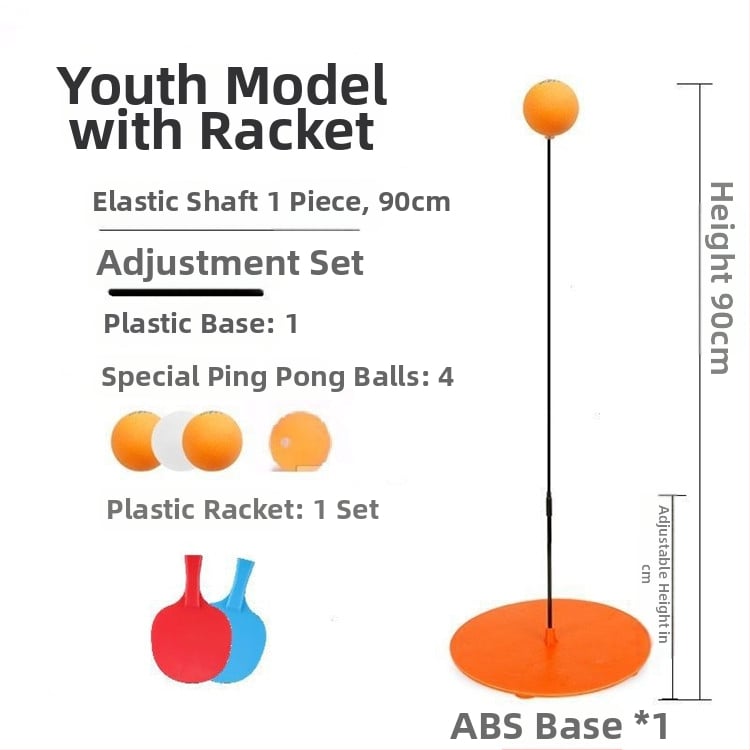 Youth Model with Racket

Elastic Shaft 1 Piece, 90cm

Adjustment Set

Plastic Base: 1

Special Ping Pong Balls: 4

Plastic Racket: 1 Set

Height 90cm

Adjustable Height in cm

ABS Base *1